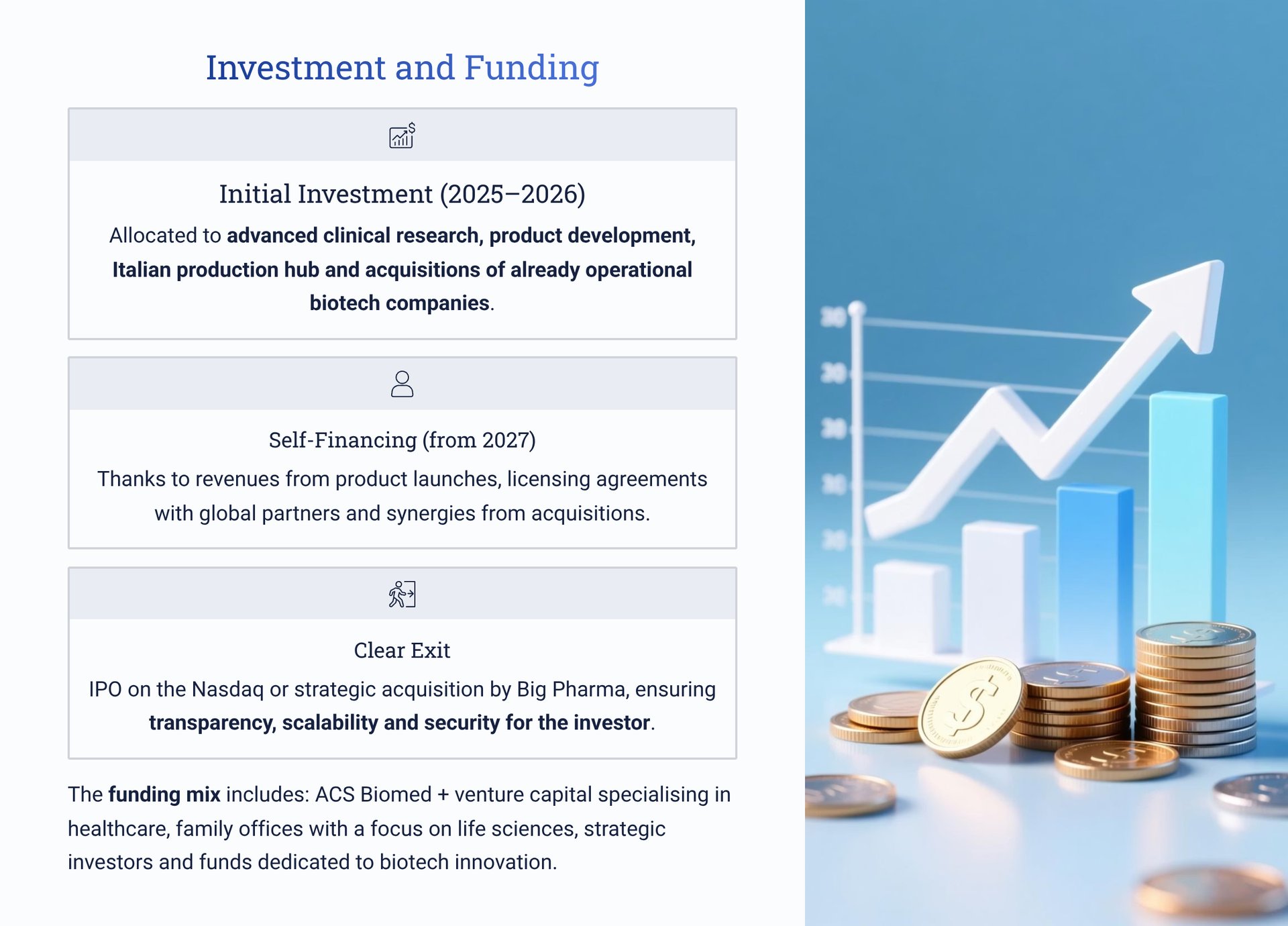 Investment and Funding

Initial Investment (2025–2026)

Allocated to advanced clinical research, product development, Italian production hub and acquisitions of already operational biotech companies.

Self-Financing (from 2027)

Thanks to revenues from product launches, licensing agreements with global partners and synergies from acquisitions.

Clear Exit

IPO on the Nasdaq or strategic acquisition by Big Pharma, ensuring transparency, scalability and security for the investor.

The funding mix includes: ACS Biomed + venture capital specialising in healthcare, family offices with a focus on life sciences, strategic investors and funds dedicated to biotech innovation.